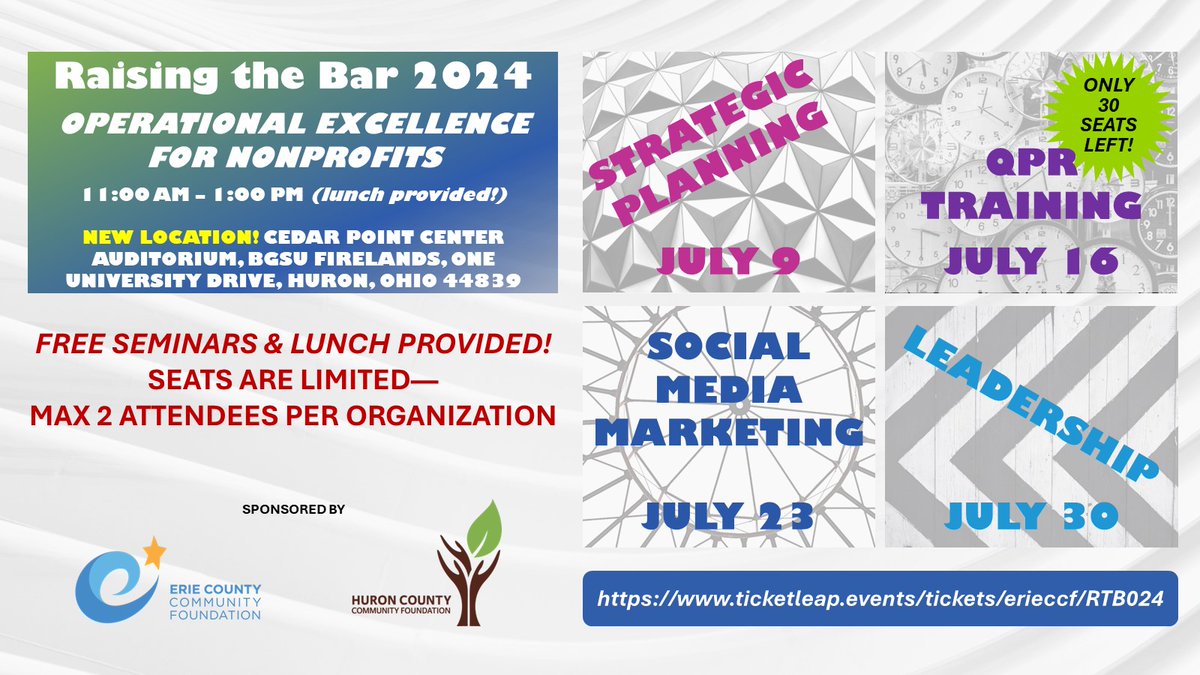 Raising the Bar 2024

OPERATIONAL EXCELLENCE FOR NONPROFITS

11:00 AM – 1:00 PM (lunch provided!)

NEW LOCATION! CEDAR POINT CENTER AUDITORIUM, BGSU FIRELANDS, ONE UNIVERSITY DRIVE, HURON, OHIO 44839

FREE SEMINARS & LUNCH PROVIDED!
SEATS ARE LIMITED—
MAX 2 ATTENDEES PER ORGANIZATION

SPONSORED BY

ERIE COUNTY COMMUNITY FOUNDATION

HURON COUNTY COMMUNITY FOUNDATION

STRATEGIC PLANNING
JULY 9

ONLY 30 SEATS LEFT!

QPR TRAINING
JULY 16

SOCIAL MEDIA MARKETING
JULY 23

LEADERSHIP
JULY 30

https://www.ticketleap.events/tickets/erieccf/RTB024